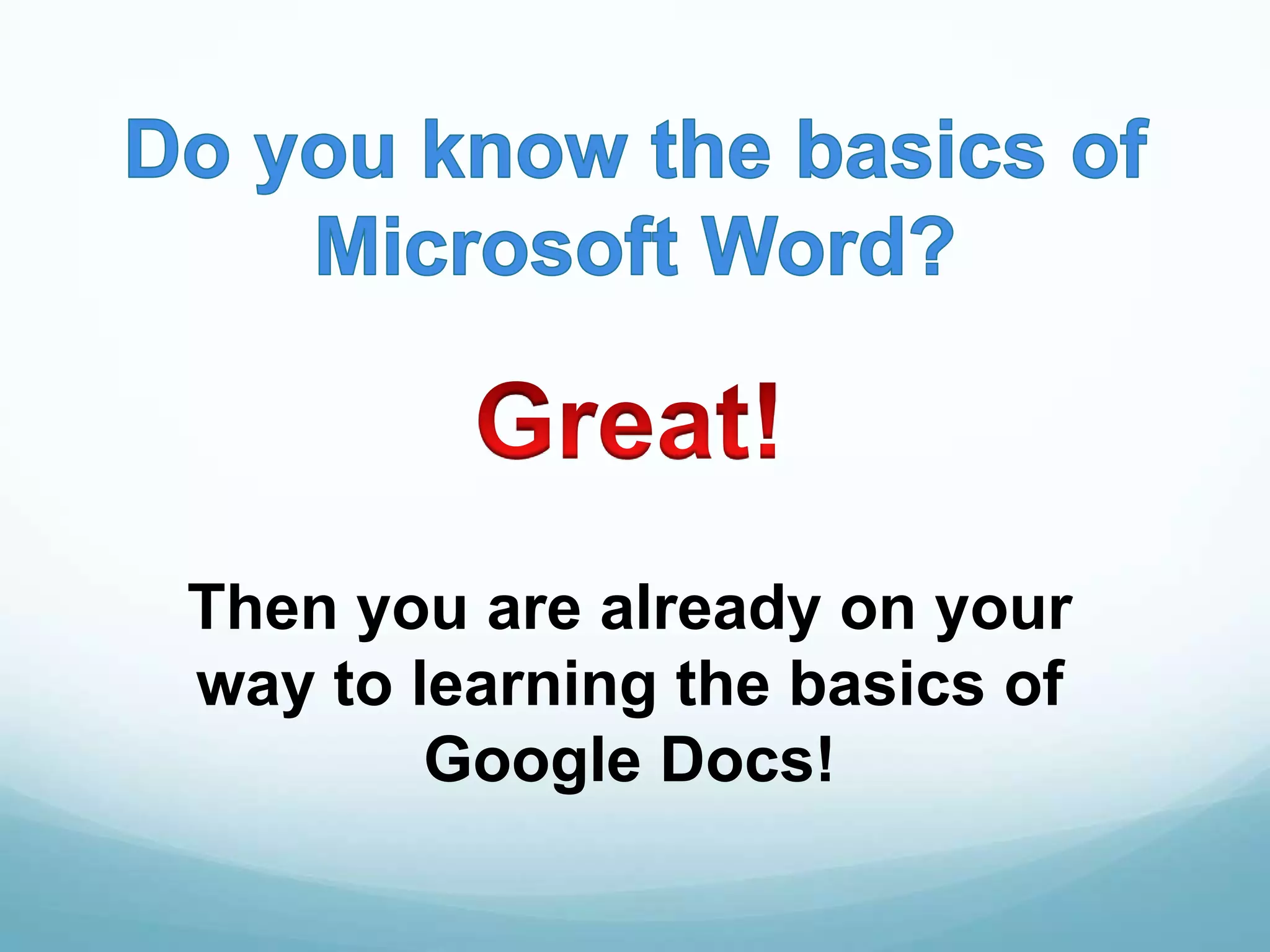 Do you know the basics of Microsoft Word?

Great!

Then you are already on your way to learning the basics of Google Docs!